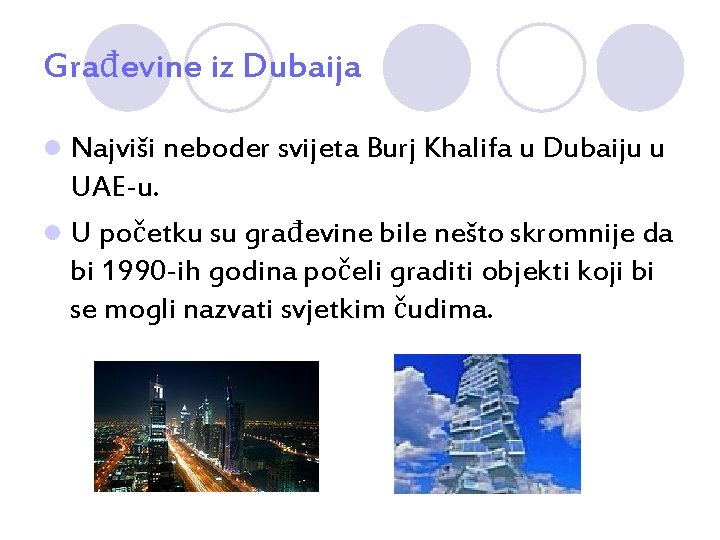 Građevine iz Dubaija

Najviši neboder svijeta Burj Khalifa u Dubaiju u UAE-u.

U početku su građevine bile nešto skromnije da bi 1990-ih godina počeli graditi objekti koji bi se mogli nazvati svjetkim čudima.